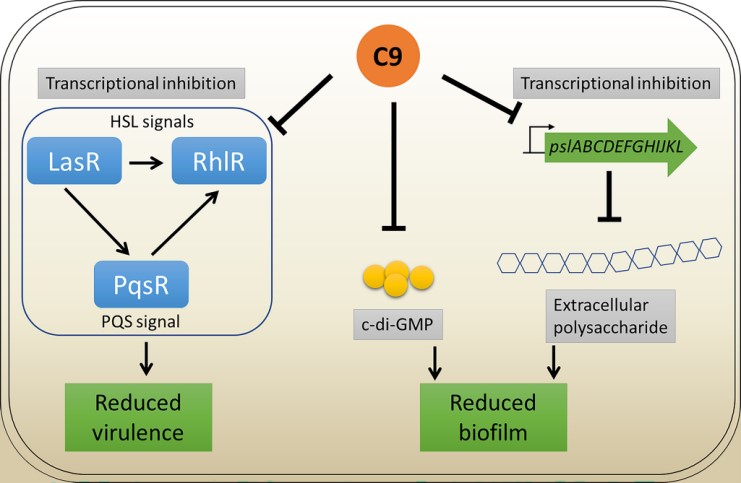 C9

Transcriptional inhibition

HSL signals

LasR

RhlR

PqsR

PQS signal

Reduced virulence

c-di-GMP

Transcriptional inhibition

pslABCDEFGHIJKL

Extracellular polysaccharide

Reduced biofilm